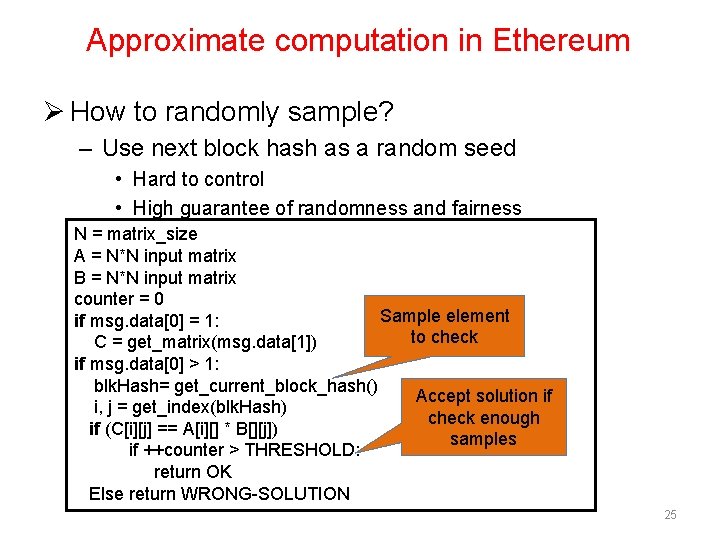 Approximate computation in Ethereum

➢ How to randomly sample?

– Use next block hash as a random seed

• Hard to control

• High guarantee of randomness and fairness

N = matrix_size
A = N*N input matrix
B = N*N input matrix
counter = 0
if msg.data[0] = 1:
C = get_matrix(msg.data[1])
if msg.data[0] > 1:
blkHash= get_current_block_hash()
i, j = get_index(blkHash)
if (C[i][j] == A[i][] * B[][j])
if ++counter > THRESHOLD:
return OK
Else return WRONG-SOLUTION

Sample element to check

Accept solution if check enough samples

25